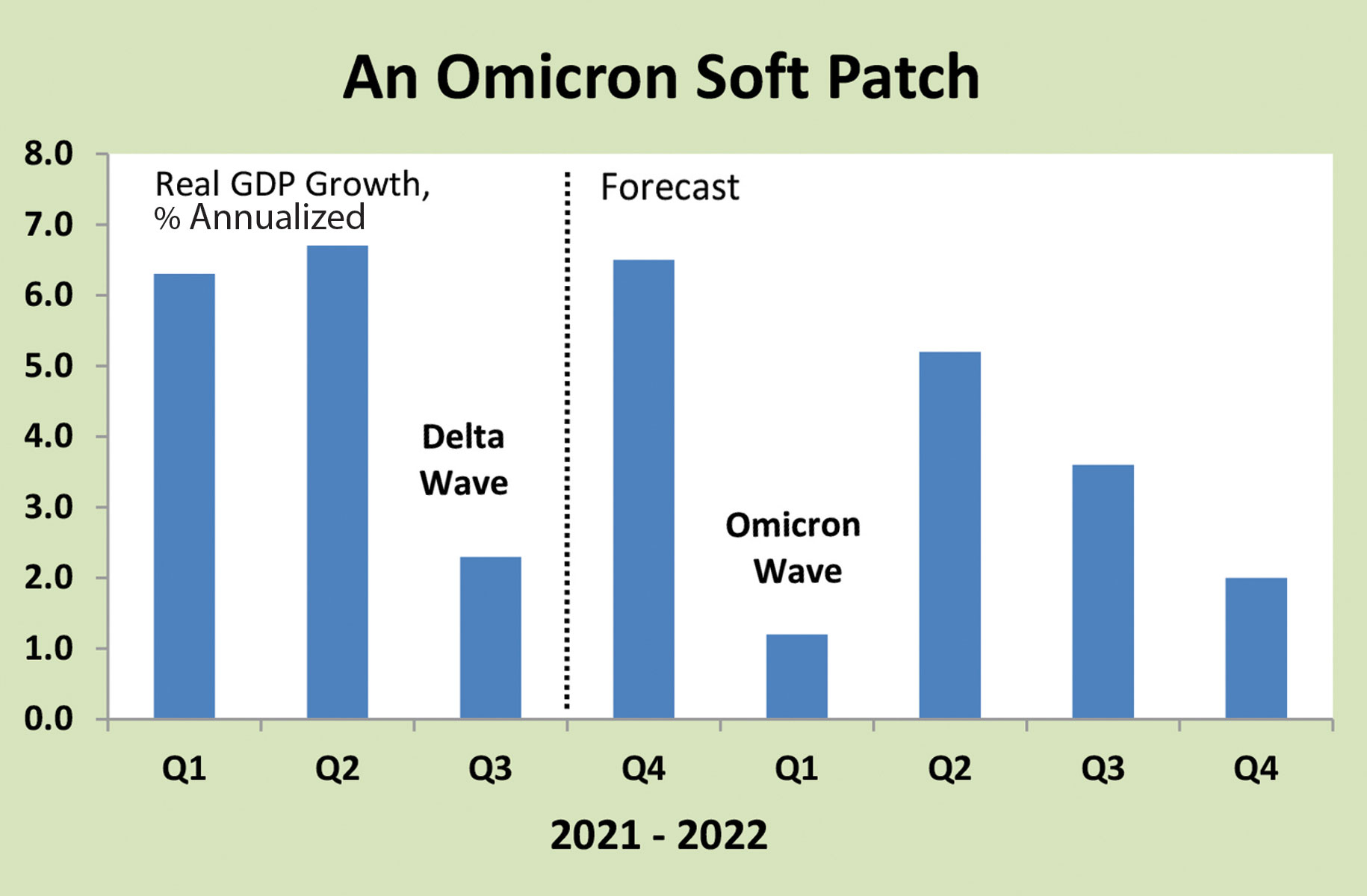 An Omicron Soft Patch

8.0
7.0
6.0
5.0
4.0
3.0
2.0
1.0
0.0

Real GDP Growth, % Annualized

Forecast

Delta Wave

Omicron Wave

Q1 Q2 Q3 Q4 Q1 Q2 Q3 Q4

2021 - 2022